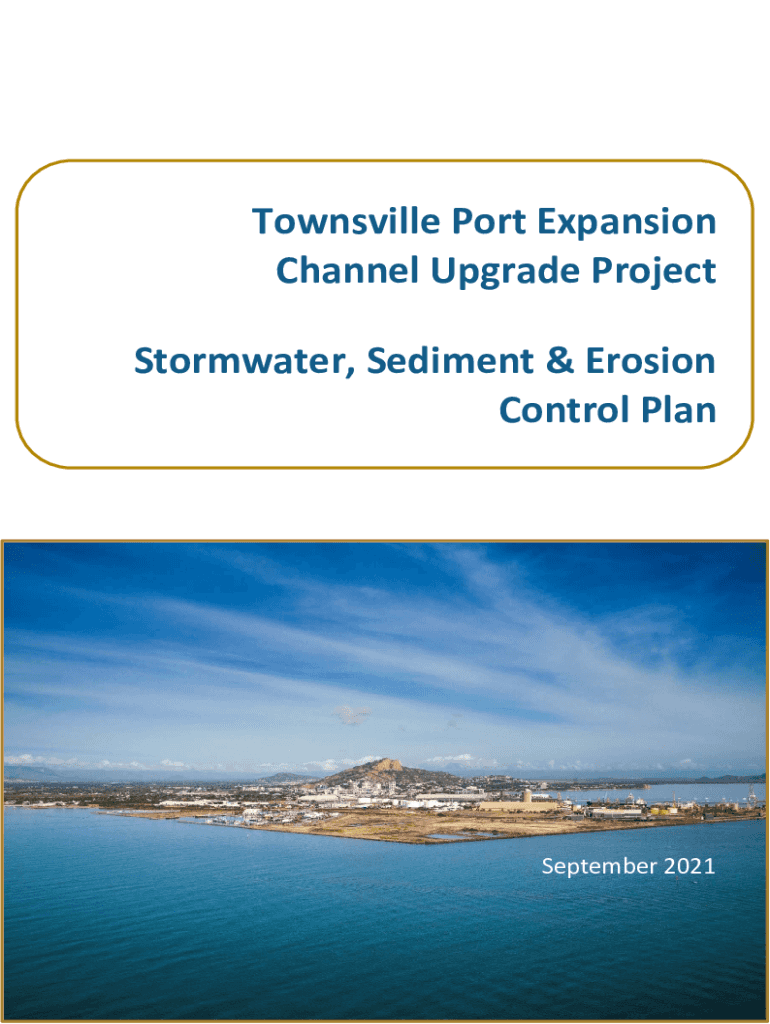 Townsville Port Expansion
Channel Upgrade Project

Stormwater, Sediment & Erosion
Control Plan

September 2021